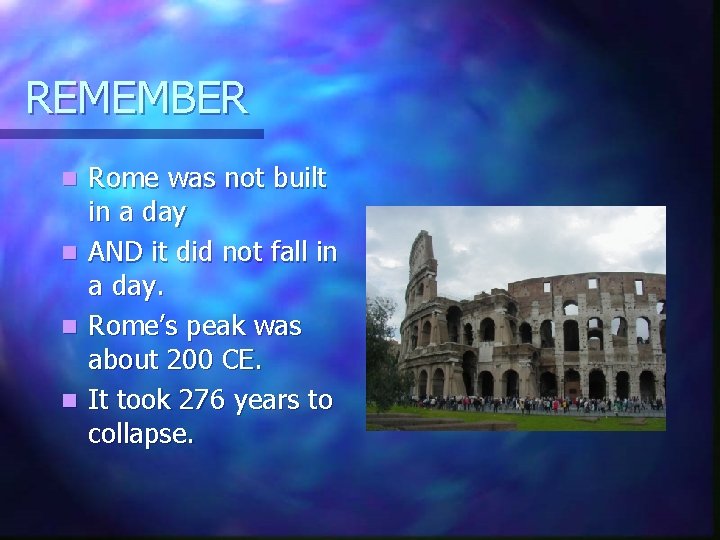 REMEMBER

- Rome was not built in a day
- AND it did not fall in a day.
- Rome's peak was about 200 CE.
- It took 276 years to collapse.